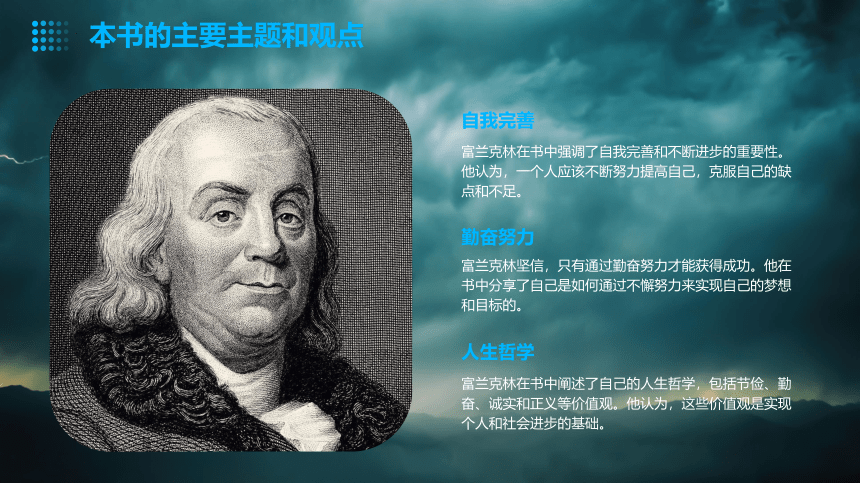 本书的主要主题和观点

自我完善

富兰克林在书中强调了自我完善和不断进步的重要性。他认为，一个人应该不断努力提高自己，克服自己的缺点和不足。

勤奋努力

富兰克林坚信，只有通过勤奋努力才能获得成功。他在书中分享了自己是如何通过不懈努力来实现自己的梦想和目标的。

人生哲学

富兰克林在书中阐述了自己的人生哲学，包括节俭、勤奋、诚实和正义等价值观。他认为，这些价值观是实现个人和社会进步的基础。